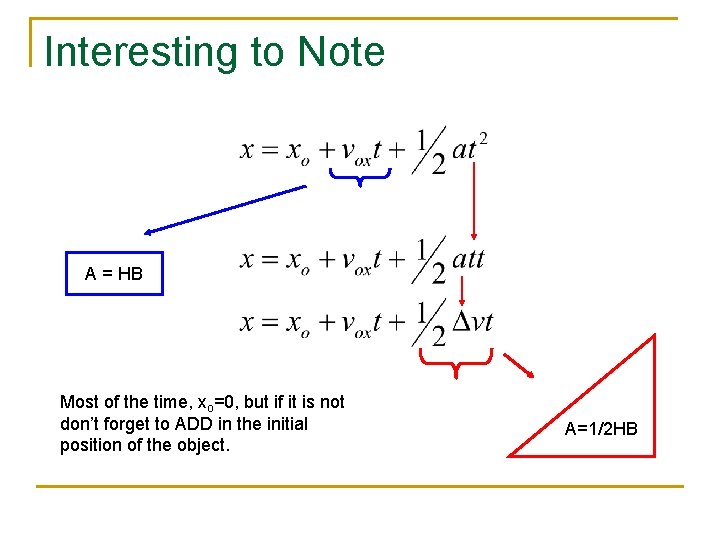 Interesting to Note

$x = x_o + v_{ox}t + \frac{1}{2}at^2$

A = HB

$x = x_o + v_{ox}t + \frac{1}{2}att$

$x = x_o + v_{ox}t + \frac{1}{2}\Delta vt$

Most of the time, $x_o$=0, but if it is not don't forget to ADD in the initial position of the object.

A=1/2HB